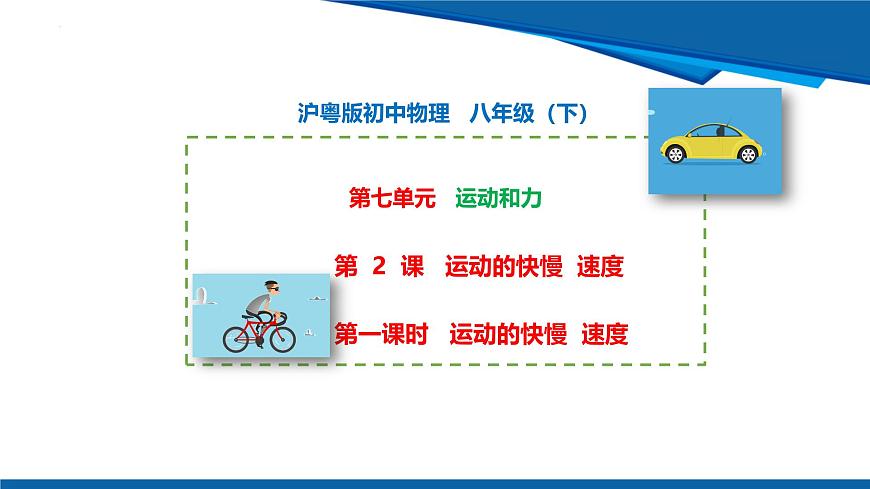 沪粤版初中物理　八年级（下）

第七单元　运动和力

第 2 课　运动的快慢　速度

第一课时　运动的快慢　速度